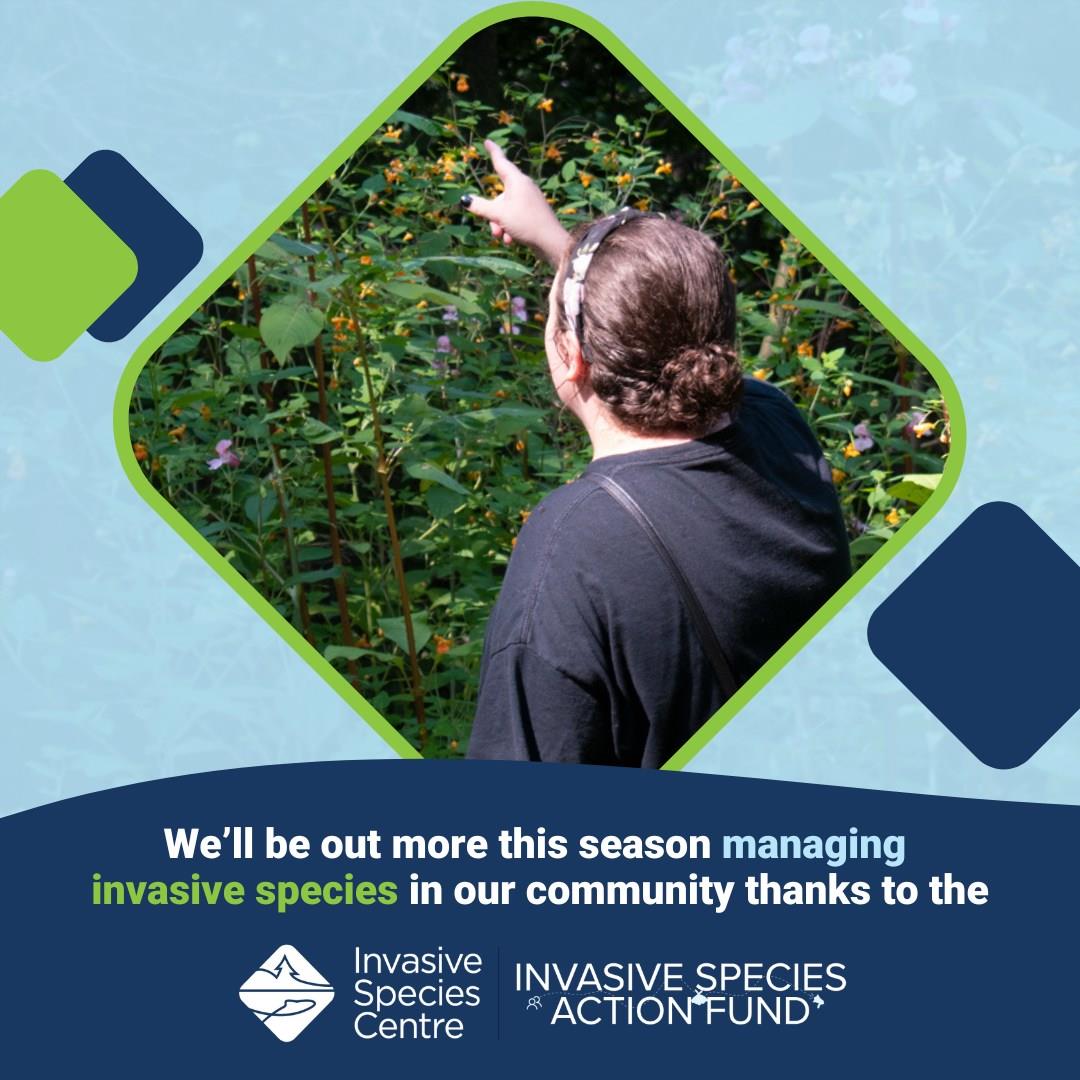 We'll be out more this season managing invasive species in our community thanks to the

Invasive Species Centre

INVASIVE SPECIES ACTION FUND